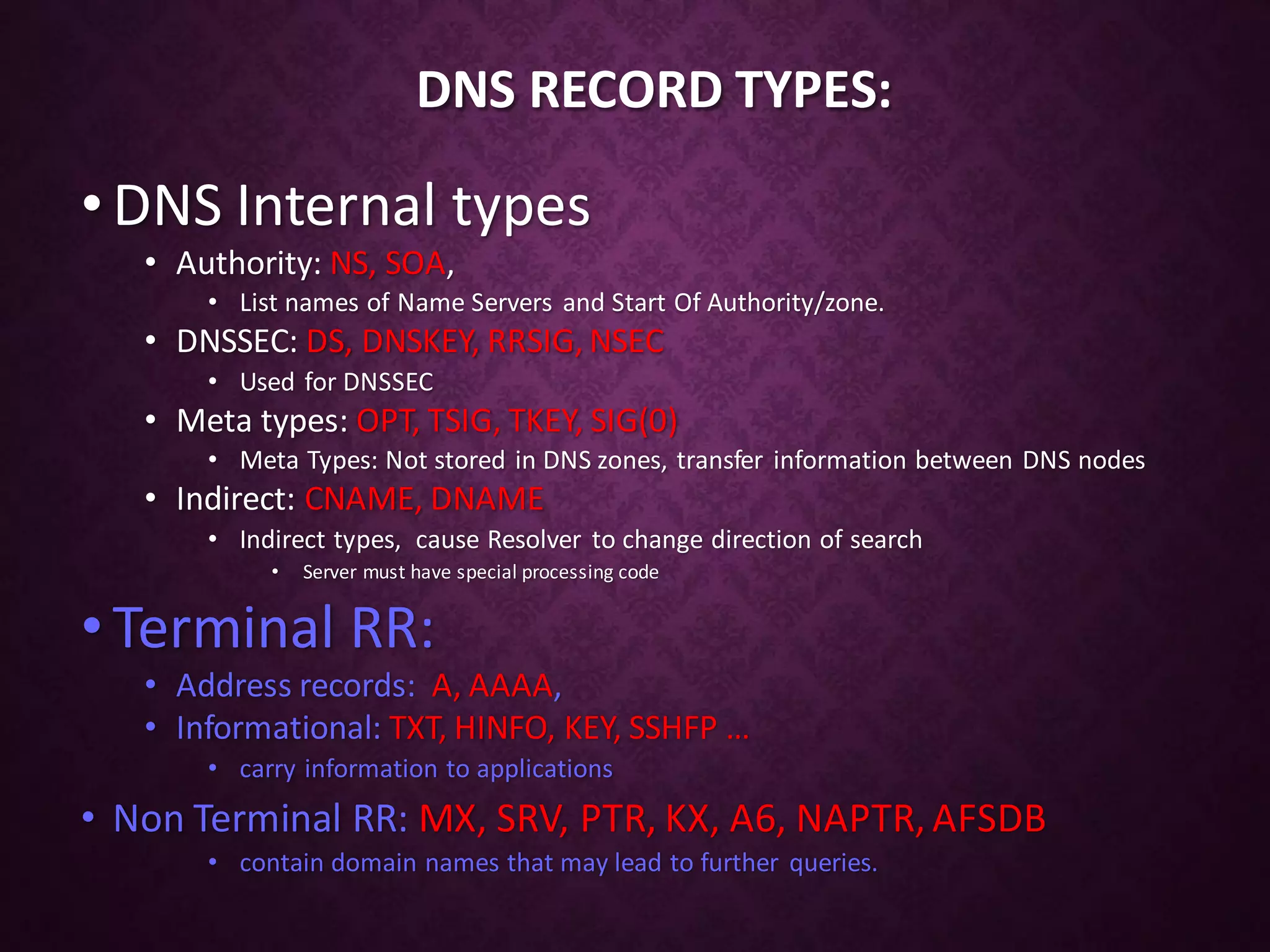 DNS RECORD TYPES:

• DNS Internal types
  • Authority: NS, SOA,
    • List names of Name Servers and Start Of Authority/zone.
  • DNSSEC: DS, DNSKEY, RRSIG, NSEC
    • Used for DNSSEC
  • Meta types: OPT, TSIG, TKEY, SIG(0)
    • Meta Types: Not stored in DNS zones, transfer information between DNS nodes
  • Indirect: CNAME, DNAME
    • Indirect types, cause Resolver to change direction of search
      • Server must have special processing code

• Terminal RR:
  • Address records: A, AAAA,
  • Informational: TXT, HINFO, KEY, SSHFP …
    • carry information to applications

• Non Terminal RR: MX, SRV, PTR, KX, A6, NAPTR, AFSDB
    • contain domain names that may lead to further queries.